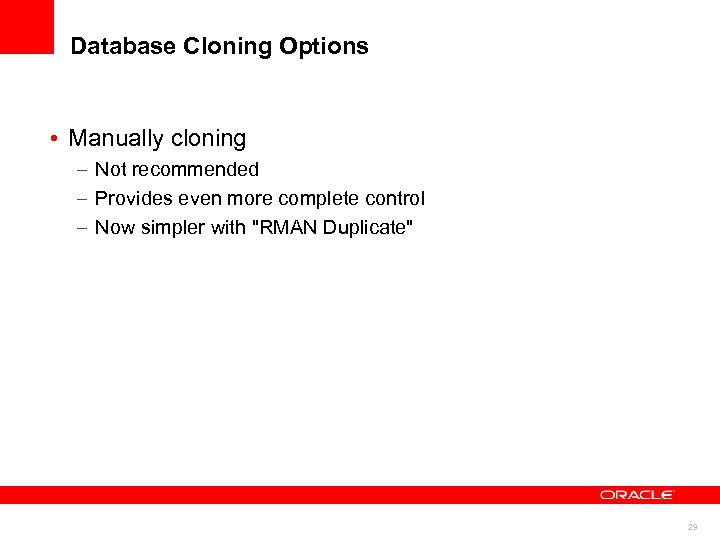 Database Cloning Options

• Manually cloning
 – Not recommended
 – Provides even more complete control
 – Now simpler with "RMAN Duplicate"

ORACLE

29